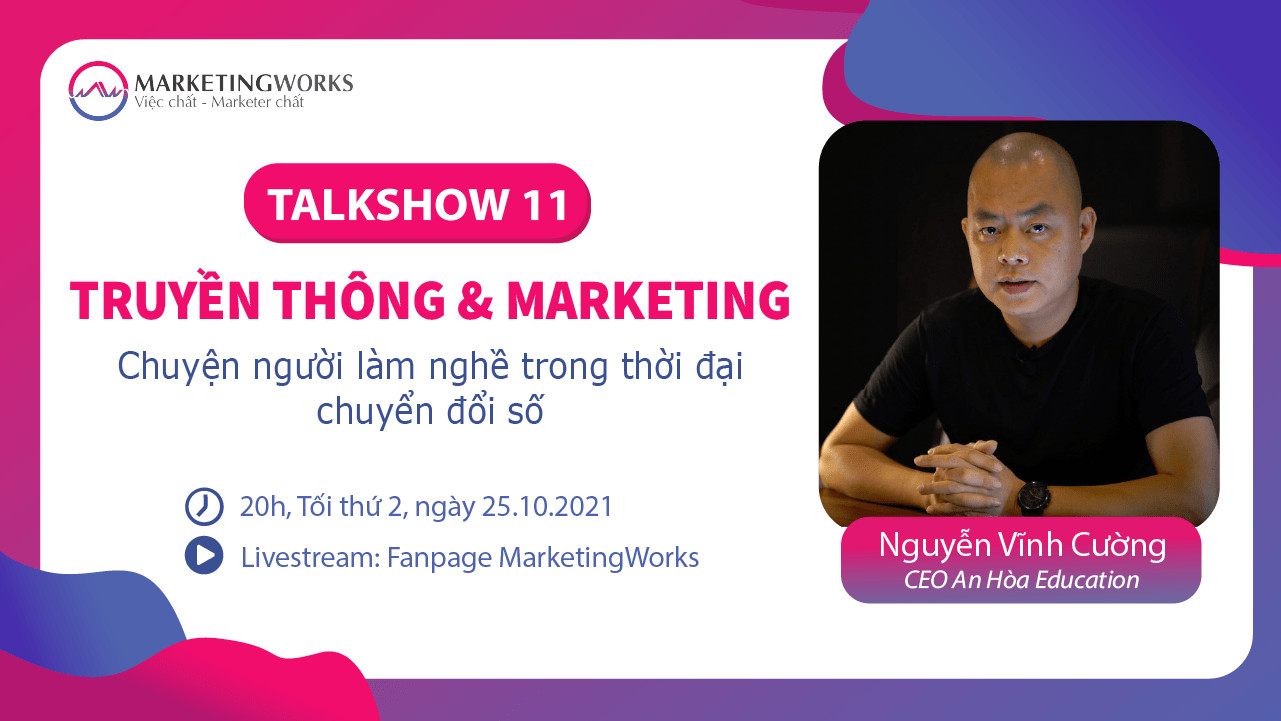 MARKETINGWORKS
Việc chất - Marketer chất

TALKSHOW 11

TRUYỀN THÔNG & MARKETING

Chuyện người làm nghề trong thời đại chuyển đổi số

20h, Tối thứ 2, ngày 25.10.2021

Livestream: Fanpage MarketingWorks

Nguyễn Vĩnh Cường
CEO An Hòa Education